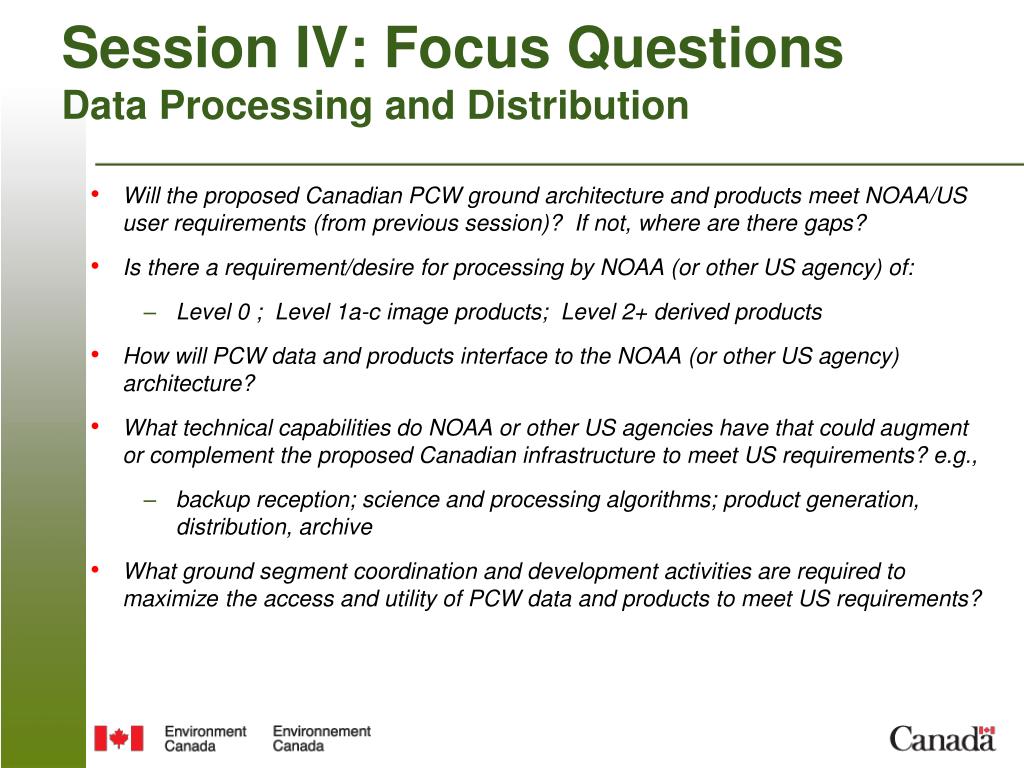 Session IV: Focus Questions
Data Processing and Distribution

• Will the proposed Canadian PCW ground architecture and products meet NOAA/US user requirements (from previous session)? If not, where are there gaps?

• Is there a requirement/desire for processing by NOAA (or other US agency) of:

– Level 0 ; Level 1a-c image products; Level 2+ derived products

• How will PCW data and products interface to the NOAA (or other US agency) architecture?

• What technical capabilities do NOAA or other US agencies have that could augment or complement the proposed Canadian infrastructure to meet US requirements? e.g.,

– backup reception; science and processing algorithms; product generation, distribution, archive

• What ground segment coordination and development activities are required to maximize the access and utility of PCW data and products to meet US requirements?

Environment Canada Environnement Canada

Canada